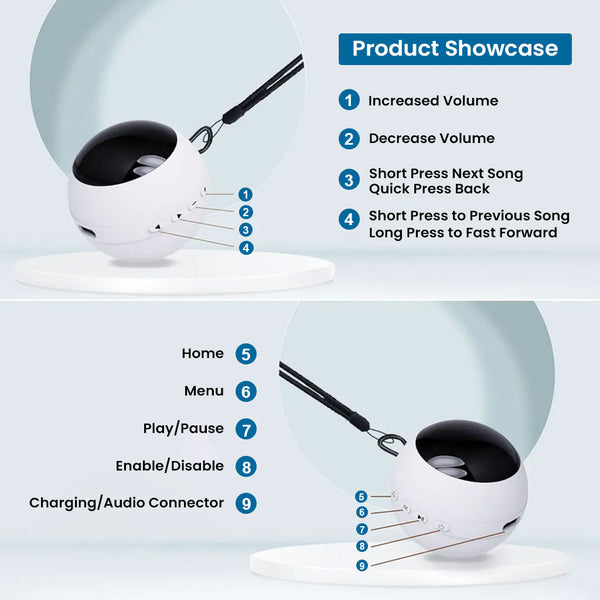 Product Showcase

1 Increased Volume

2 Decrease Volume

3 Short Press Next Song Quick Press Back

4 Short Press to Previous Song Long Press to Fast Forward

1
2
3
4

Home 5

Menu 6

Play/Pause 7

Enable/Disable 8

Charging/Audio Connector 9

5
6
7
8
9